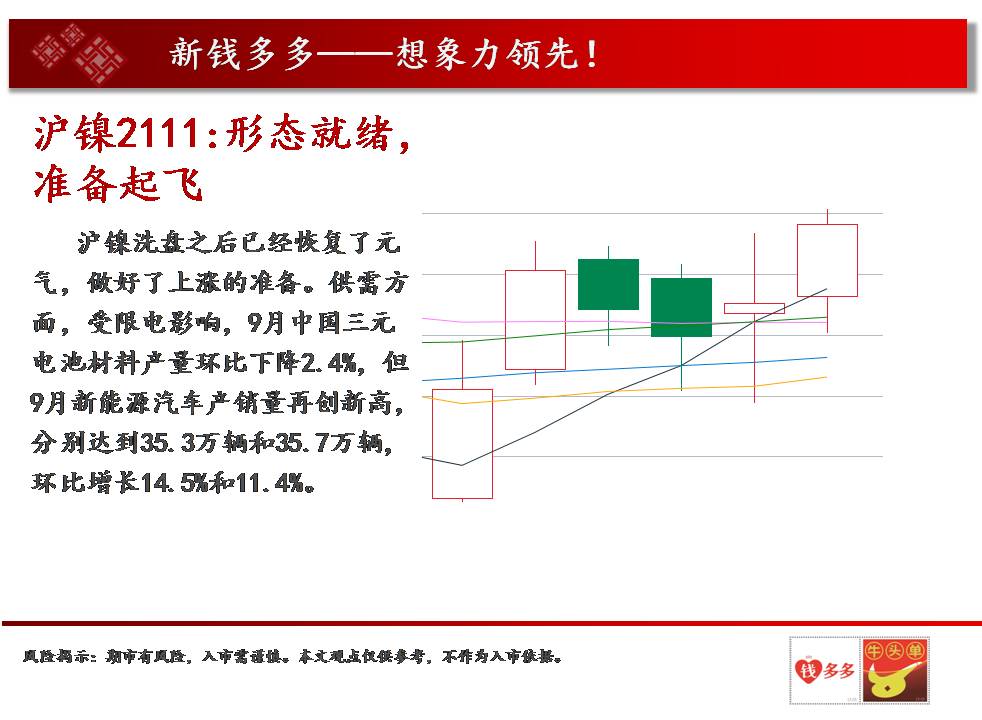 新钱多多——想象力领先！

沪镍2111：形态就绪，准备起飞

沪镍洗盘之后已经恢复了元气，做好了上涨的准备。供需方面，受限电影响，9月中国三元电池材料产量环比下降2.4%，但9月新能源汽车产销量再创新高，分别达到35.3万辆和35.7万辆，环比增长14.5%和11.4%。

风险揭示：期市有风险，入市需谨慎。本文观点仅供参考，不作为入市依据。

钱多多

牛头单